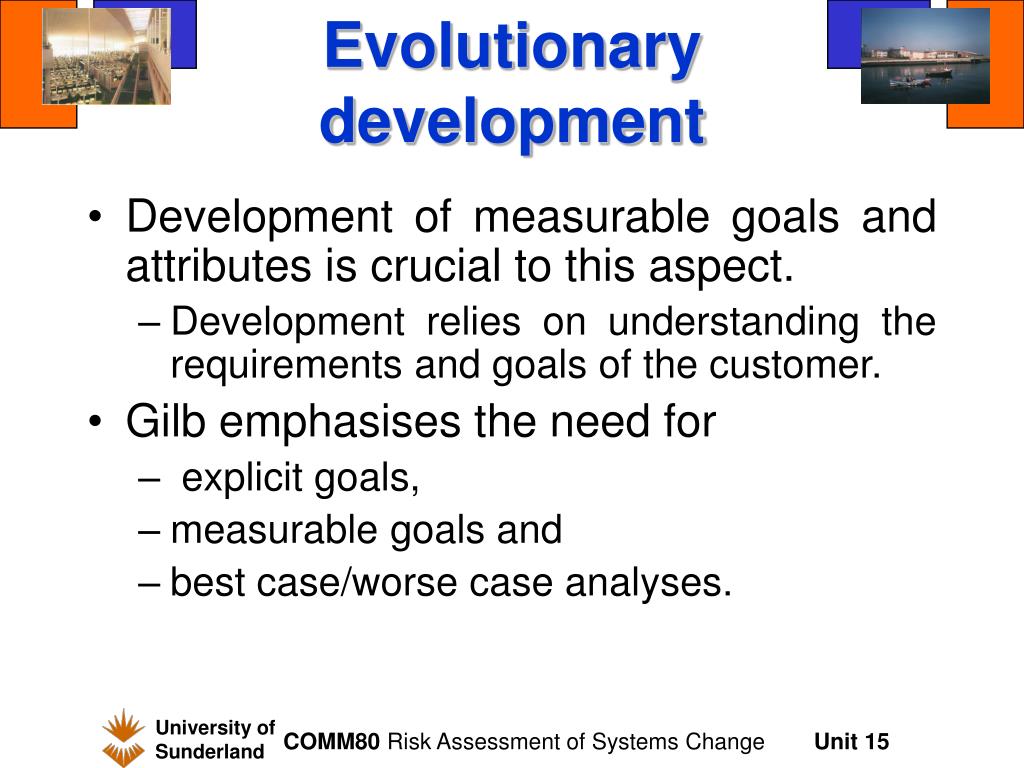 Evolutionary development

• Development of measurable goals and attributes is crucial to this aspect.
– Development relies on understanding the requirements and goals of the customer.

• Gilb emphasises the need for
– explicit goals,
– measurable goals and
– best case/worse case analyses.

University of Sunderland

COMM80 Risk Assessment of Systems Change

Unit 15